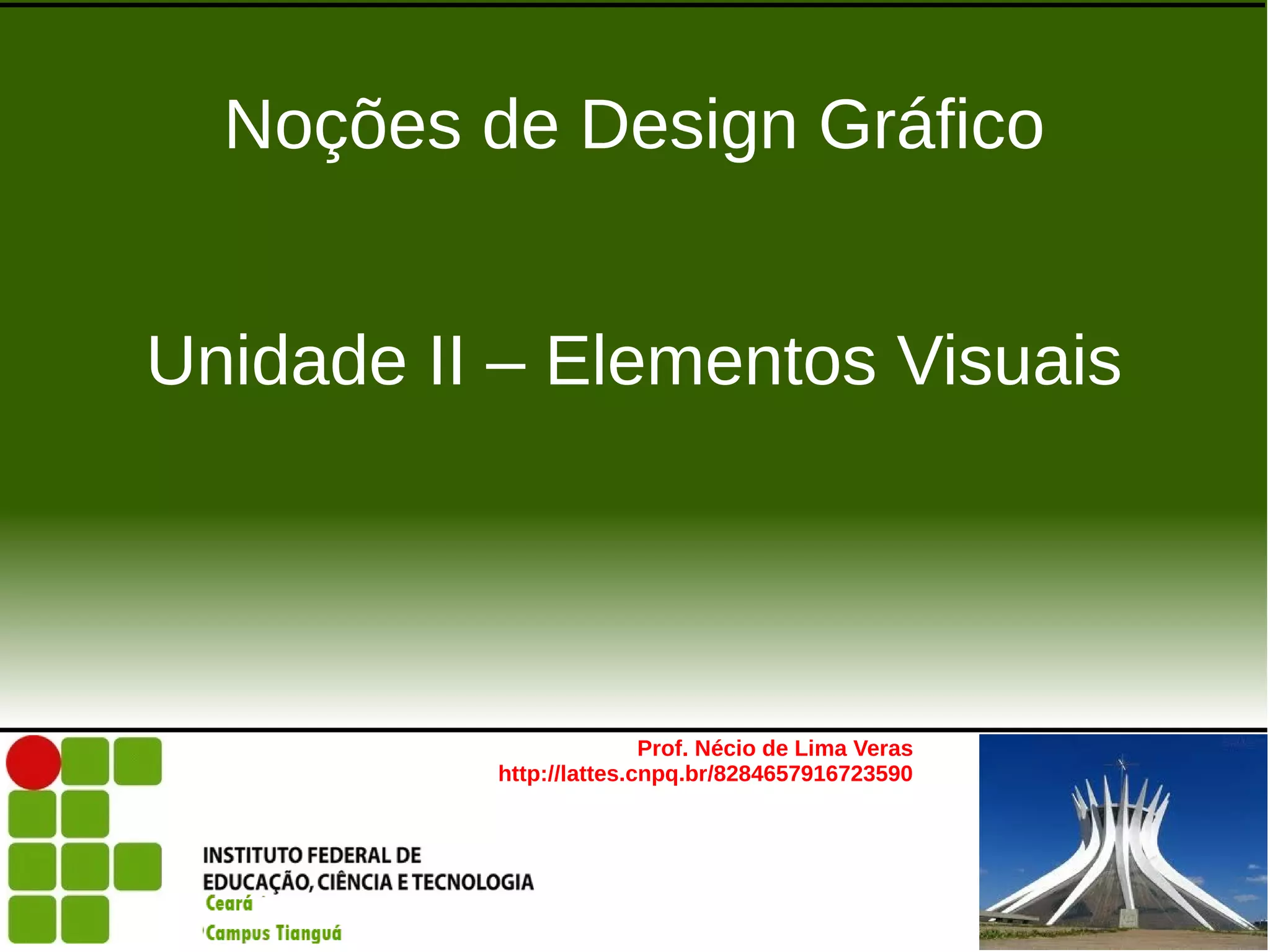 Noções de Design Gráfico

Unidade II – Elementos Visuais

Prof. Nécio de Lima Veras
http://lattes.cnpq.br/8284657916723590

INSTITUTO FEDERAL DE
EDUCAÇÃO, CIÊNCIA E TECNOLOGIA
Ceará
Campus Tianguá